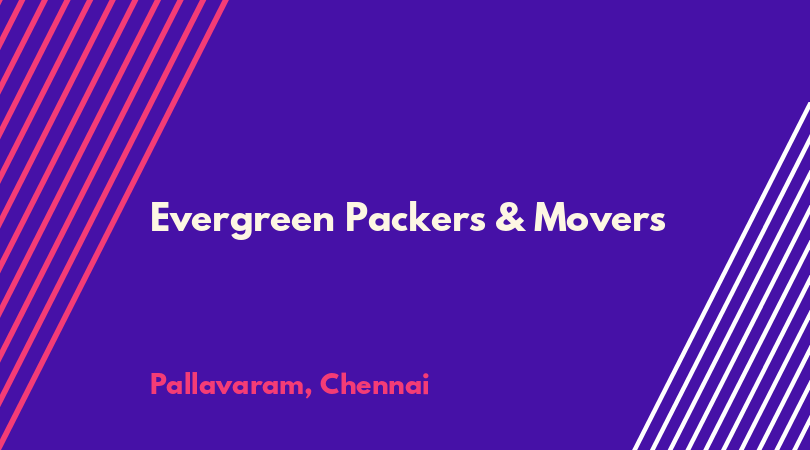 Evergreen Packers & Movers

Pallavaram, Chennai